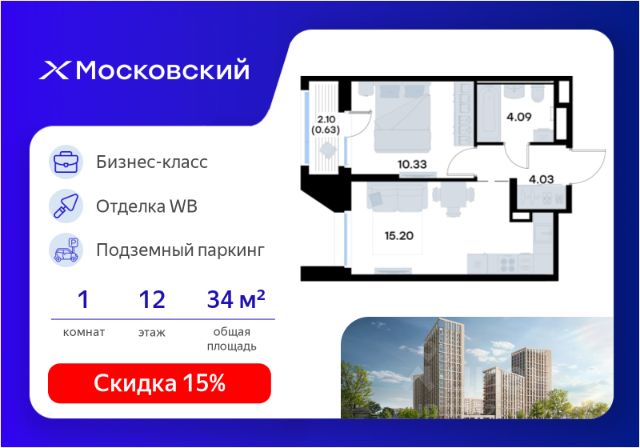 Московский

Бизнес-класс

Отделка WB

Подземный паркинг

1
комнат

12
этаж

34 м²
общая площадь

Скидка 15%

2.10
(0.63)

10.33

4.09

4.03

15.20